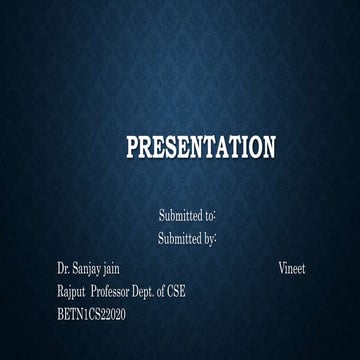 PRESENTATION

Submitted to:
Submitted by:

Dr. Sanjay jain Vineet
Rajput Professor Dept. of CSE
BETN1CS22020